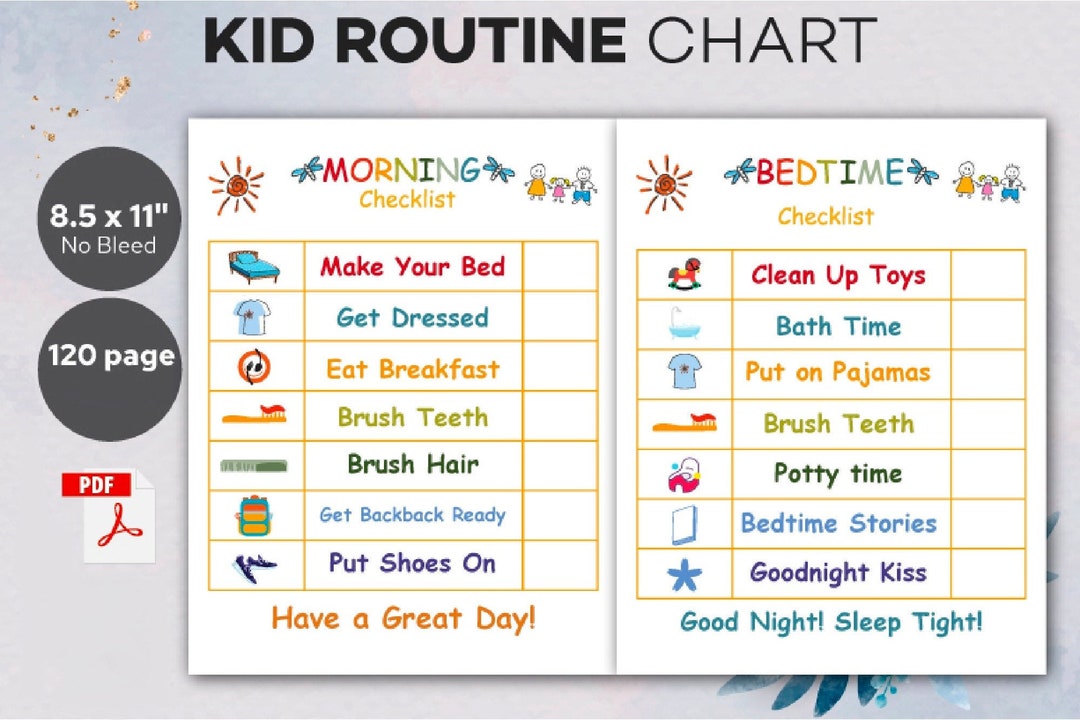 KID ROUTINE CHART

8.5 x 11"
No Bleed

120 page

PDF

MORNING
Checklist

| | | |
|---|---|---|
| | Make Your Bed | |
| | Get Dressed | |
| | Eat Breakfast | |
| | Brush Teeth | |
| | Brush Hair | |
| | Get Backback Ready | |
| | Put Shoes On | |

Have a Great Day!

BEDTIME
Checklist

| | | |
|---|---|---|
| | Clean Up Toys | |
| | Bath Time | |
| | Put on Pajamas | |
| | Brush Teeth | |
| | Potty time | |
| | Bedtime Stories | |
| | Goodnight Kiss | |

Good Night! Sleep Tight!